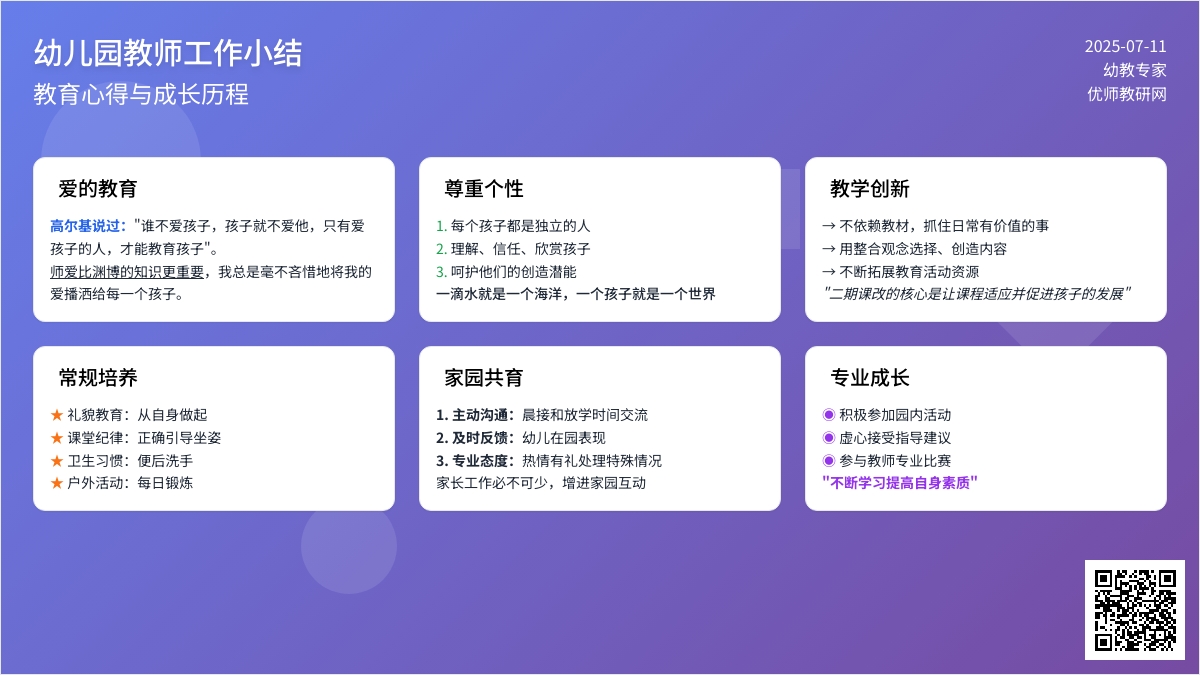 幼儿园教师工作小结
教育心得与成长历程

2025-07-11
幼教专家
优师教研网

爱的教育
高尔基说过："谁不爱孩子，孩子就不爱他，只有爱孩子的人，才能教育孩子"。
师爱比渊博的知识更重要，我总是毫不吝惜地将我的爱播洒给每一个孩子。

尊重个性
1. 每个孩子都是独立的人
2. 理解、信任、欣赏孩子
3. 呵护他们的创造潜能
一滴水就是一个海洋，一个孩子就是一个世界

教学创新
→ 不依赖教材，抓住日常有价值的事
→ 用整合观念选择、创造内容
→ 不断拓展教育活动资源
"二期课改的核心是让课程适应并促进孩子的发展"

常规培养
★ 礼貌教育：从自身做起
★ 课堂纪律：正确引导坐姿
★ 卫生习惯：便后洗手
★ 户外活动：每日锻炼

家园共育
1. 主动沟通：晨接和放学时间交流
2. 及时反馈：幼儿在园表现
3. 专业态度：热情有礼处理特殊情况
家长工作必不可少，增进家园互动

专业成长
◉ 积极参加园内活动
◉ 虚心接受指导建议
◉ 参与教师专业比赛
"不断学习提高自身素质"